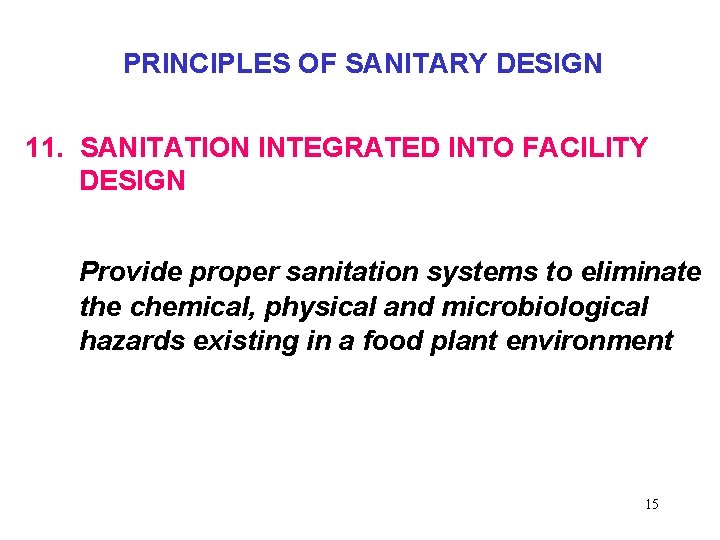 PRINCIPLES OF SANITARY DESIGN

11. SANITATION INTEGRATED INTO FACILITY DESIGN

Provide proper sanitation systems to eliminate the chemical, physical and microbiological hazards existing in a food plant environment

15